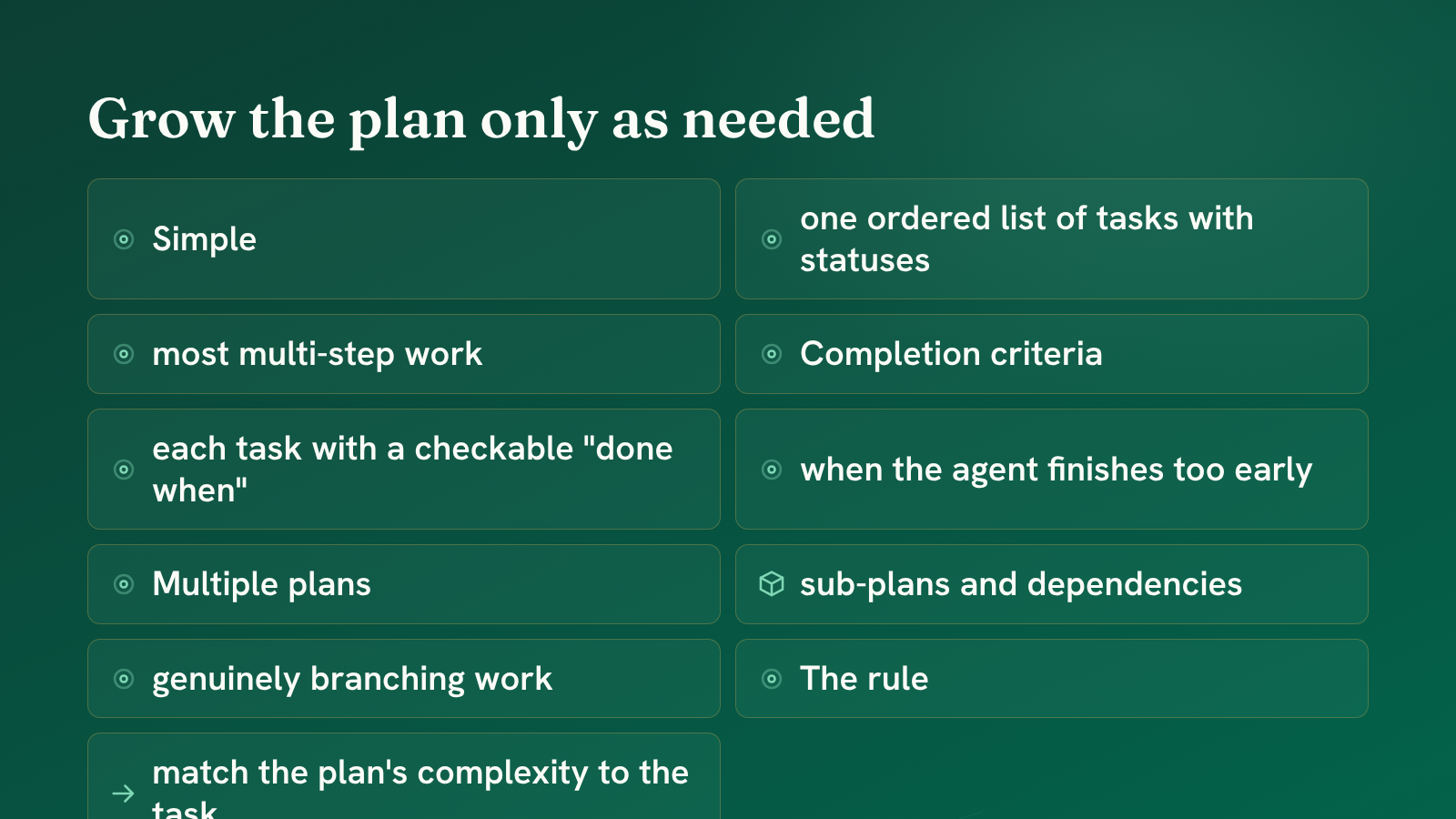 Grow the plan only as needed

Simple

one ordered list of tasks with statuses

most multi-step work

Completion criteria

each task with a checkable "done when"

when the agent finishes too early

Multiple plans

sub-plans and dependencies

genuinely branching work

The rule

match the plan's complexity to the task